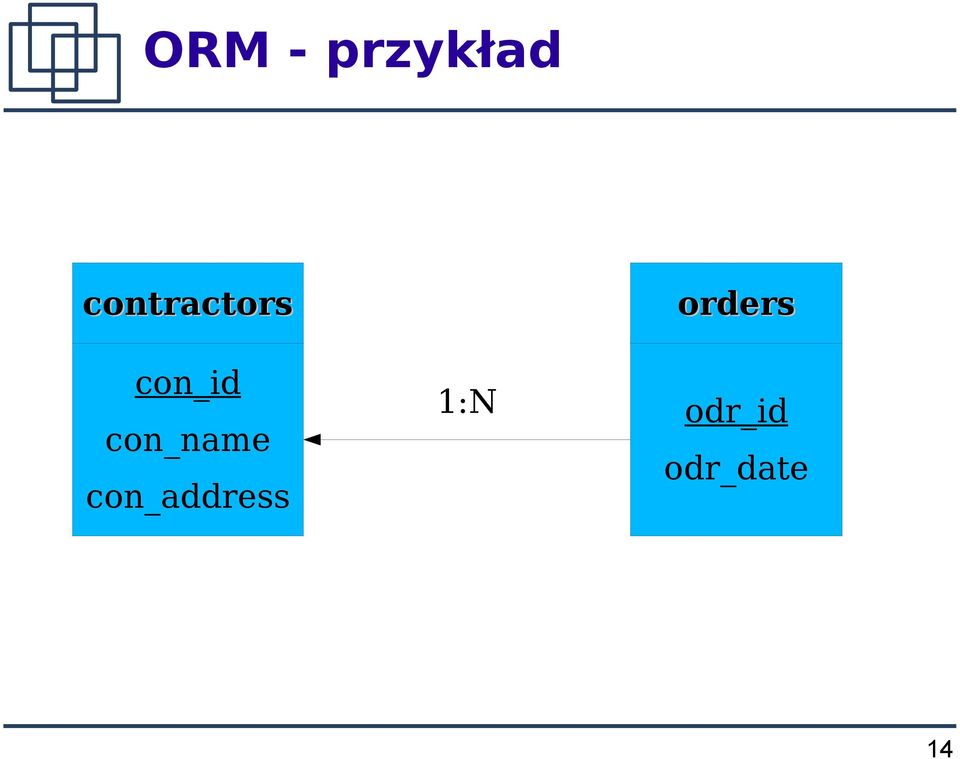 ORM - przykład

contractors

con_id

con_name

con_address

1:N

orders

odr_id

odr_date

14